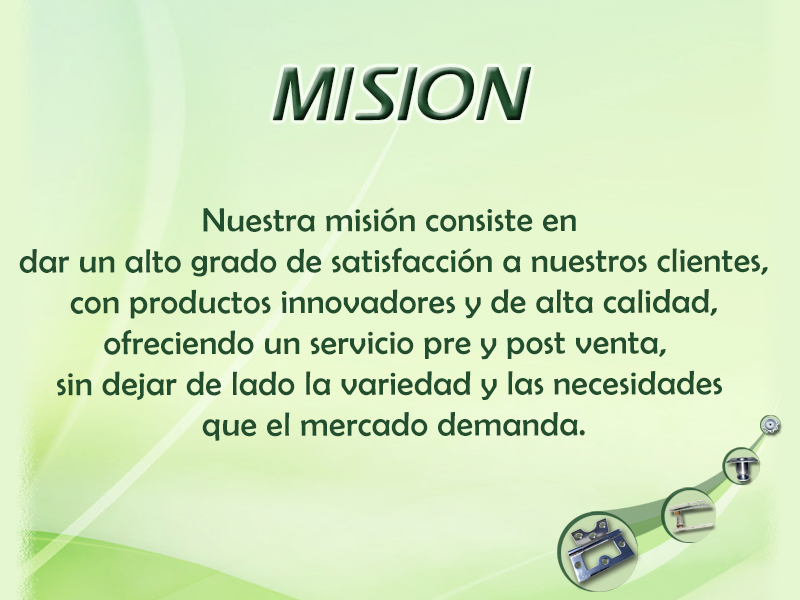 MISION

Nuestra misión consiste en dar un alto grado de satisfacción a nuestros clientes, con productos innovadores y de alta calidad, ofreciendo un servicio pre y post venta, sin dejar de lado la variedad y las necesidades que el mercado demanda.